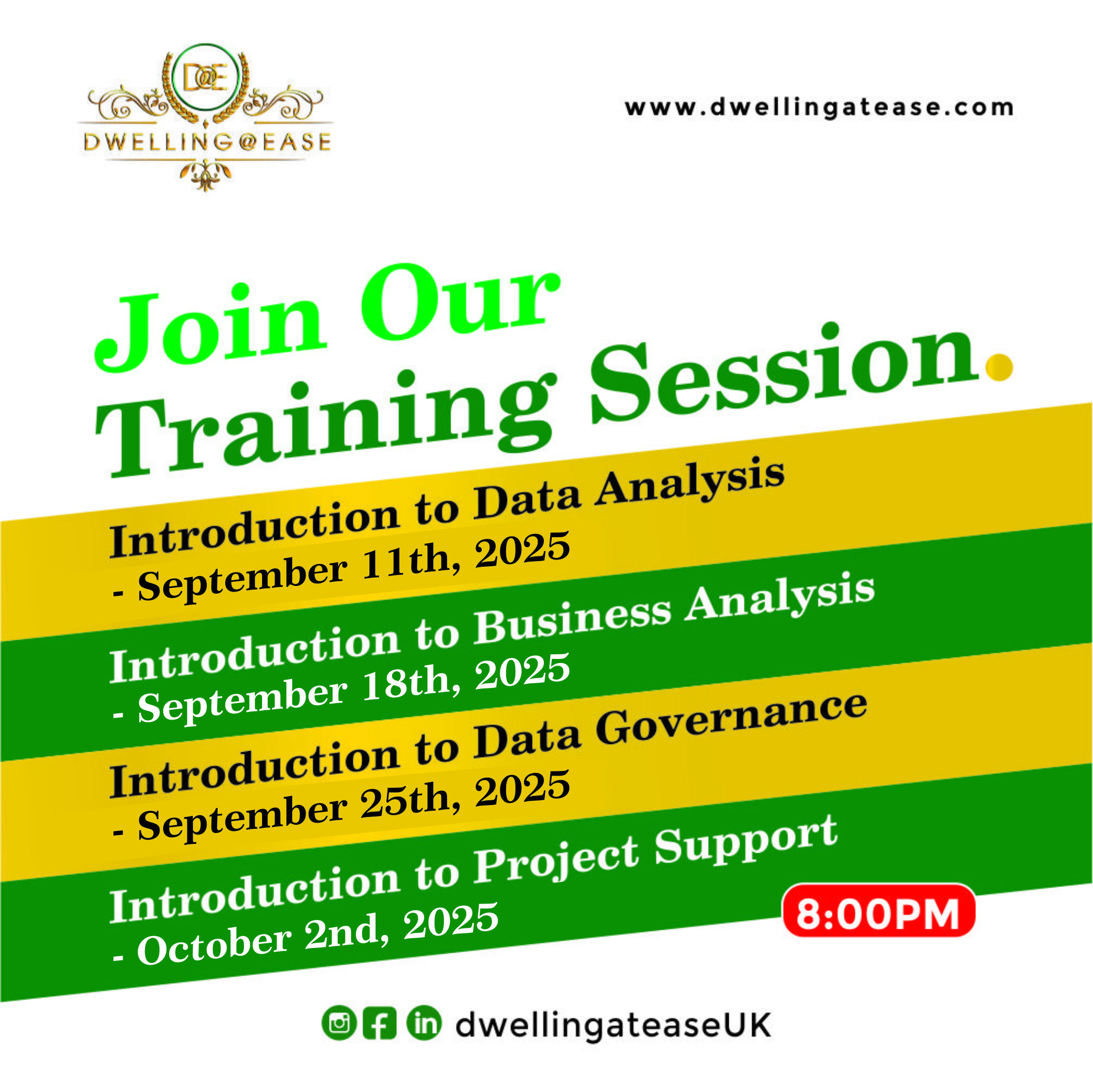 D@E
DWELLING@EASE

www.dwellingatease.com

Join Our Training Session.

Introduction to Data Analysis
- September 11th, 2025

Introduction to Business Analysis
- September 18th, 2025

Introduction to Data Governance
- September 25th, 2025

Introduction to Project Support
- October 2nd, 2025

8:00PM

dwellingateaseUK